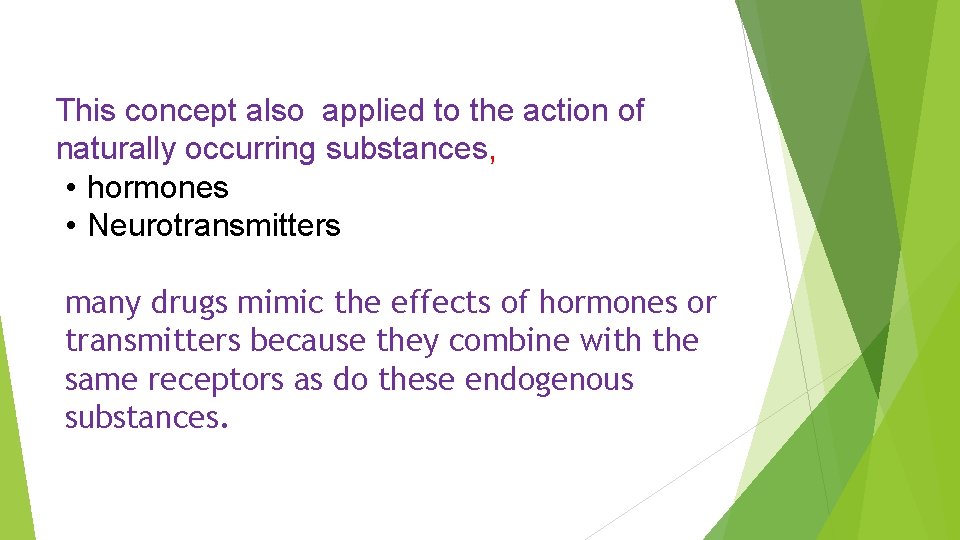 This concept also applied to the action of naturally occurring substances,

• hormones
• Neurotransmitters

many drugs mimic the effects of hormones or transmitters because they combine with the same receptors as do these endogenous substances.